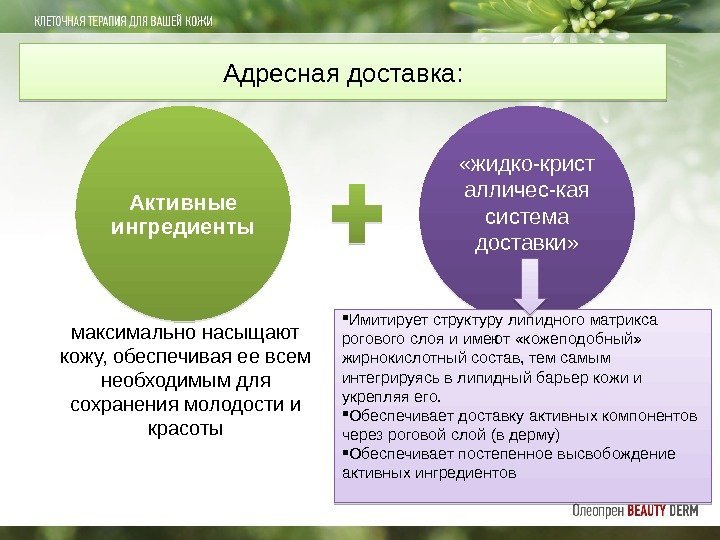 КЛЕТОЧНАЯ ТЕРАПИЯ ДЛЯ ВАШЕЙ КОЖИ

Адресная доставка:

Активные ингредиенты

«жидко-крист алличес-кая система доставки»

максимально насыщают кожу, обеспечивая ее всем необходимым для сохранения молодости и красоты

▪Имитирует структуру липидного матрикса рогового слоя и имеют «кожеподобный» жирнокислотный состав, тем самым интегрируясь в липидный барьер кожи и укрепляя его.
▪Обеспечивает доставку активных компонентов через роговой слой (в дерму)
▪Обеспечивает постепенное высвобождение активных ингредиентов

Олеопрен BEAUTY DERM